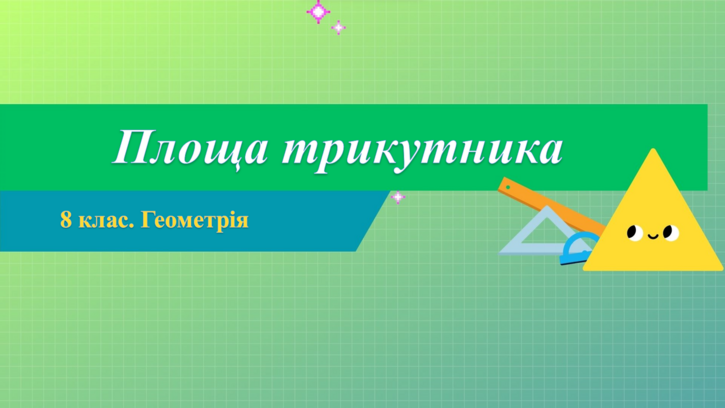 Площа трикутника

8 клас. Геометрія